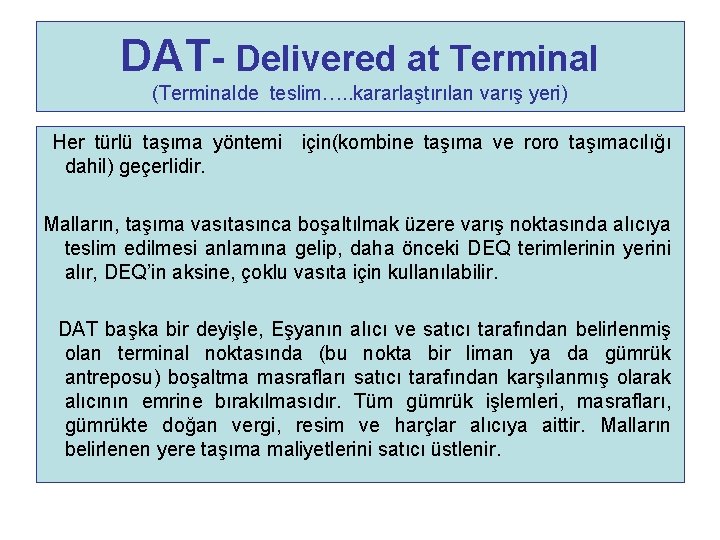 DAT- Delivered at Terminal
(Terminalde teslim…..kararlaştırılan varış yeri)

Her türlü taşıma yöntemi için(kombine taşıma ve roro taşımacılığı dahil) geçerlidir.

Malların, taşıma vasıtasınca boşaltılmak üzere varış noktasında alıcıya teslim edilmesi anlamına gelip, daha önceki DEQ terimlerinin yerini alır, DEQ'in aksine, çoklu vasıta için kullanılabilir.

DAT başka bir deyişle, Eşyanın alıcı ve satıcı tarafından belirlenmiş olan terminal noktasında (bu nokta bir liman ya da gümrük antreposu) boşaltma masrafları satıcı tarafından karşılanmış olarak alıcının emrine bırakılmasıdır. Tüm gümrük işlemleri, masrafları, gümrükte doğan vergi, resim ve harçlar alıcıya aittir. Malların belirlenen yere taşıma maliyetlerini satıcı üstlenir.